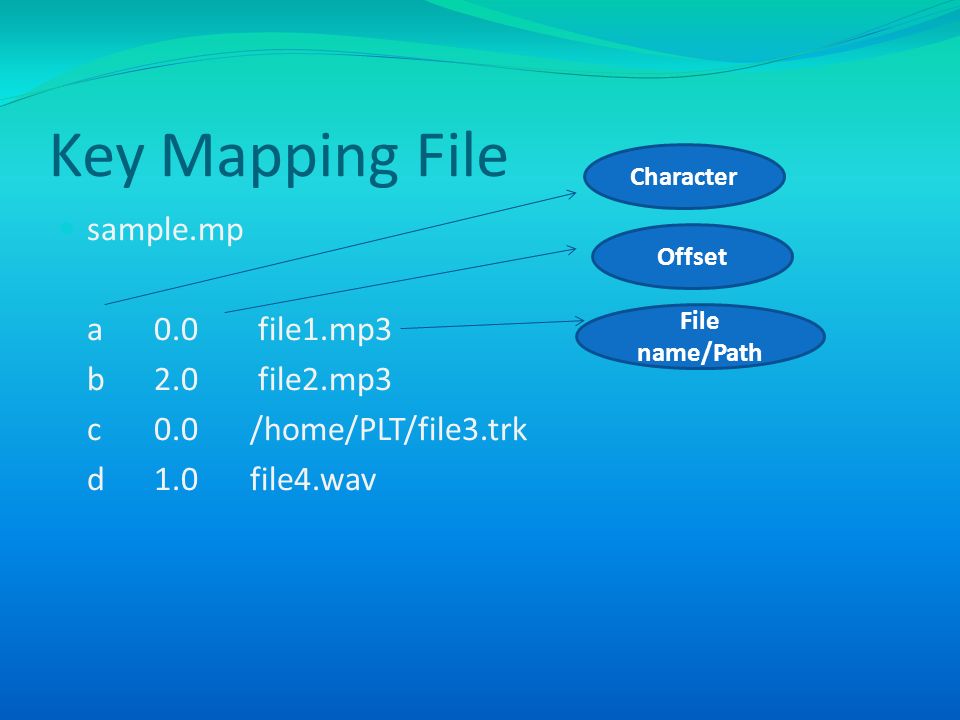 Key Mapping File

sample.mp

a 0.0 file1.mp3
b 2.0 file2.mp3
c 0.0 /home/PLT/file3.trk
d 1.0 file4.wav

Character

Offset

File name/Path